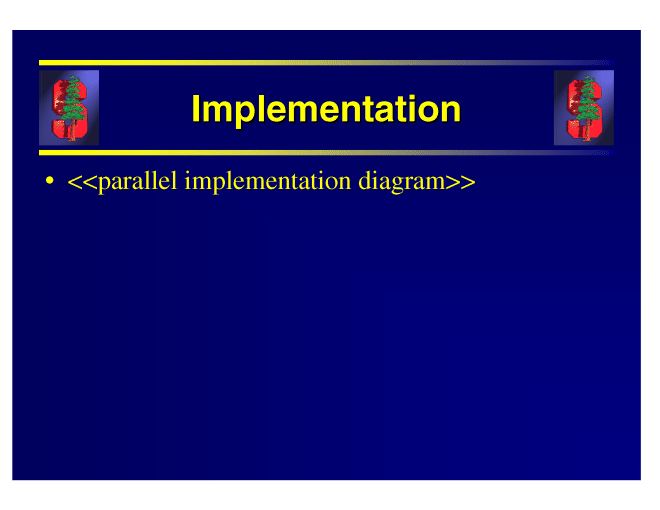 Implementation

• <<parallel implementation diagram>>